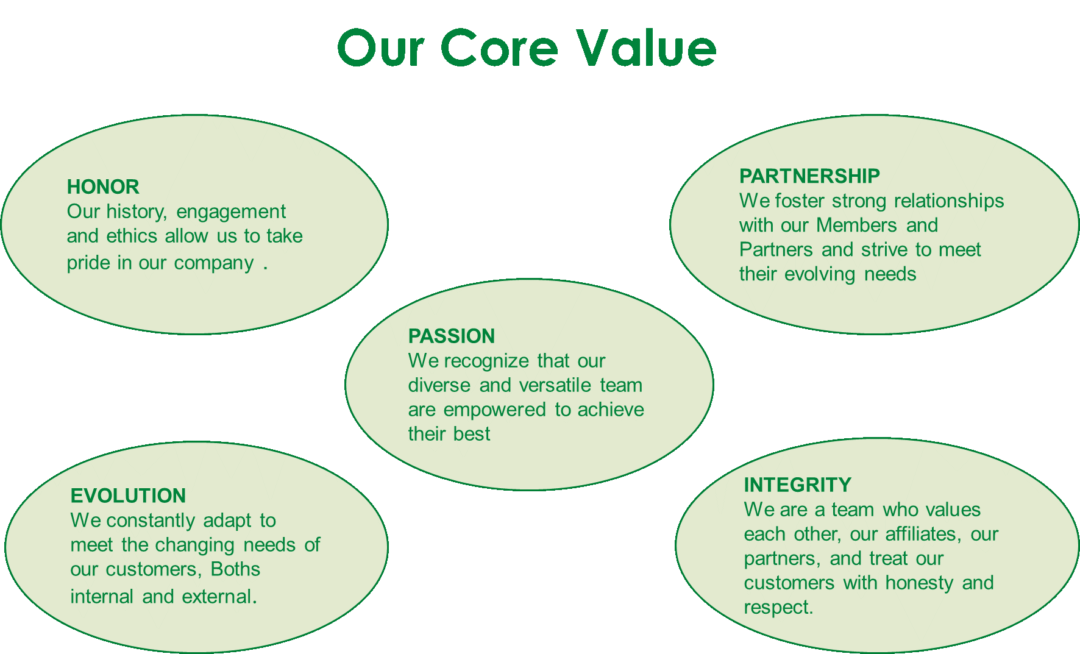 Our Core Value

HONOR
Our history, engagement and ethics allow us to take pride in our company .

PARTNERSHIP
We foster strong relationships with our Members and Partners and strive to meet their evolving needs

PASSION
We recognize that our diverse and versatile team are empowered to achieve their best

EVOLUTION
We constantly adapt to meet the changing needs of our customers, Boths internal and external.

INTEGRITY
We are a team who values each other, our affiliates, our partners, and treat our customers with honesty and respect.